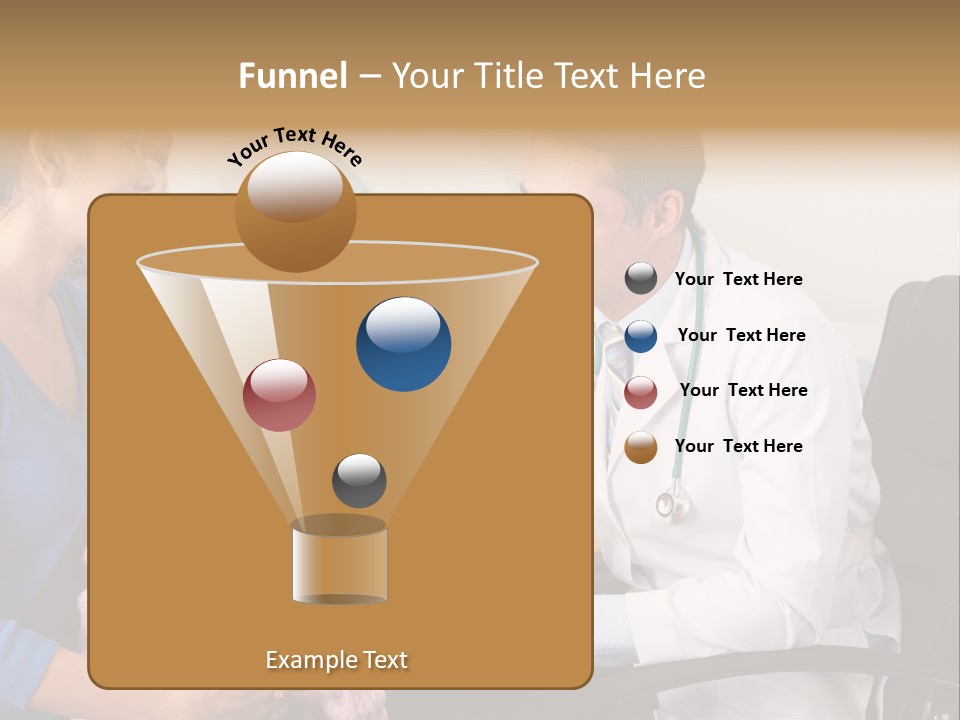 Funnel – Your Title Text Here

Your Text Here

Your Text Here

Your Text Here

Your Text Here

Your Text Here

Example Text